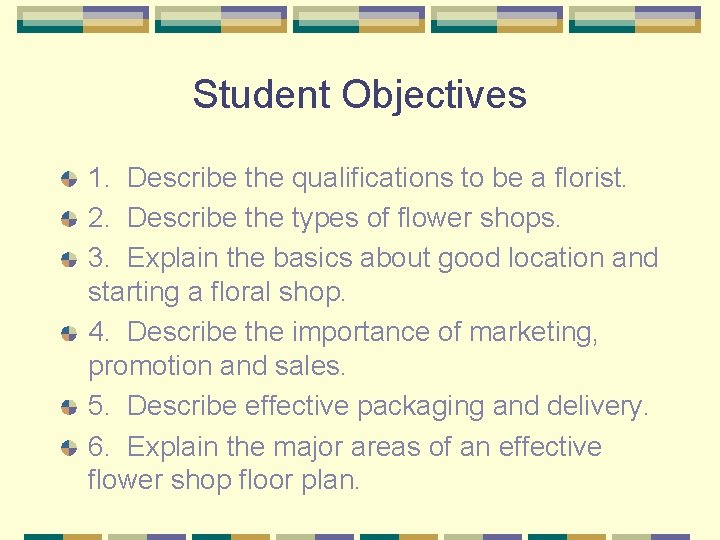 Student Objectives

1. Describe the qualifications to be a florist.

2. Describe the types of flower shops.

3. Explain the basics about good location and starting a floral shop.

4. Describe the importance of marketing, promotion and sales.

5. Describe effective packaging and delivery.

6. Explain the major areas of an effective flower shop floor plan.